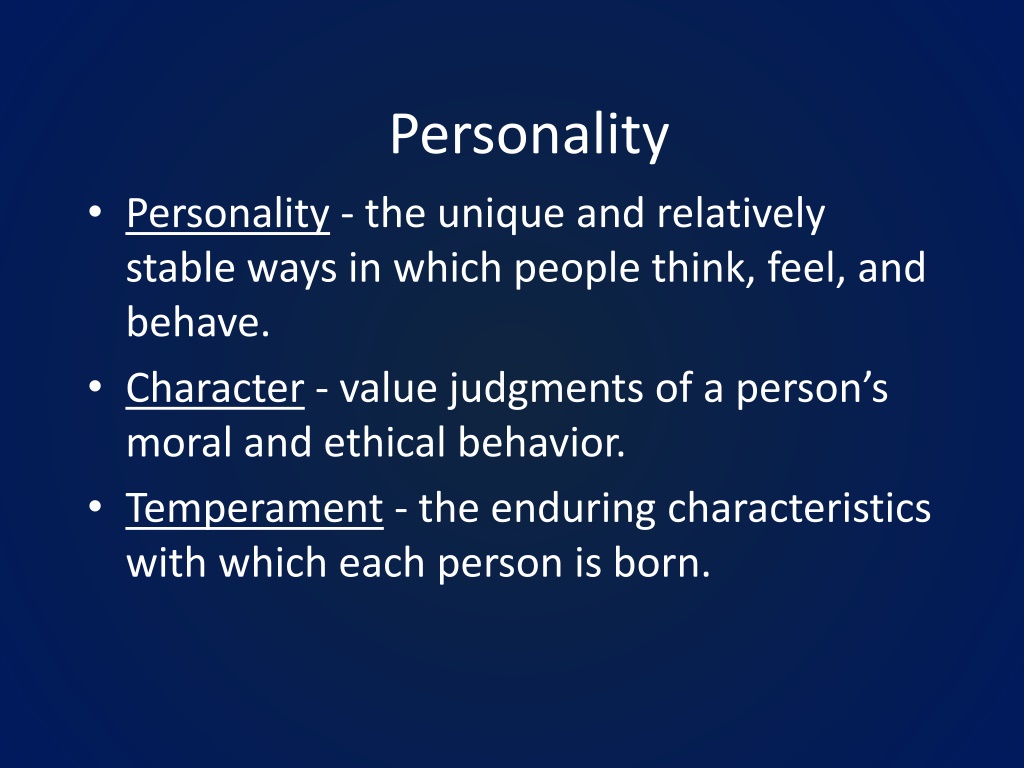 Personality

• Personality - the unique and relatively stable ways in which people think, feel, and behave.

• Character - value judgments of a person’s moral and ethical behavior.

• Temperament - the enduring characteristics with which each person is born.